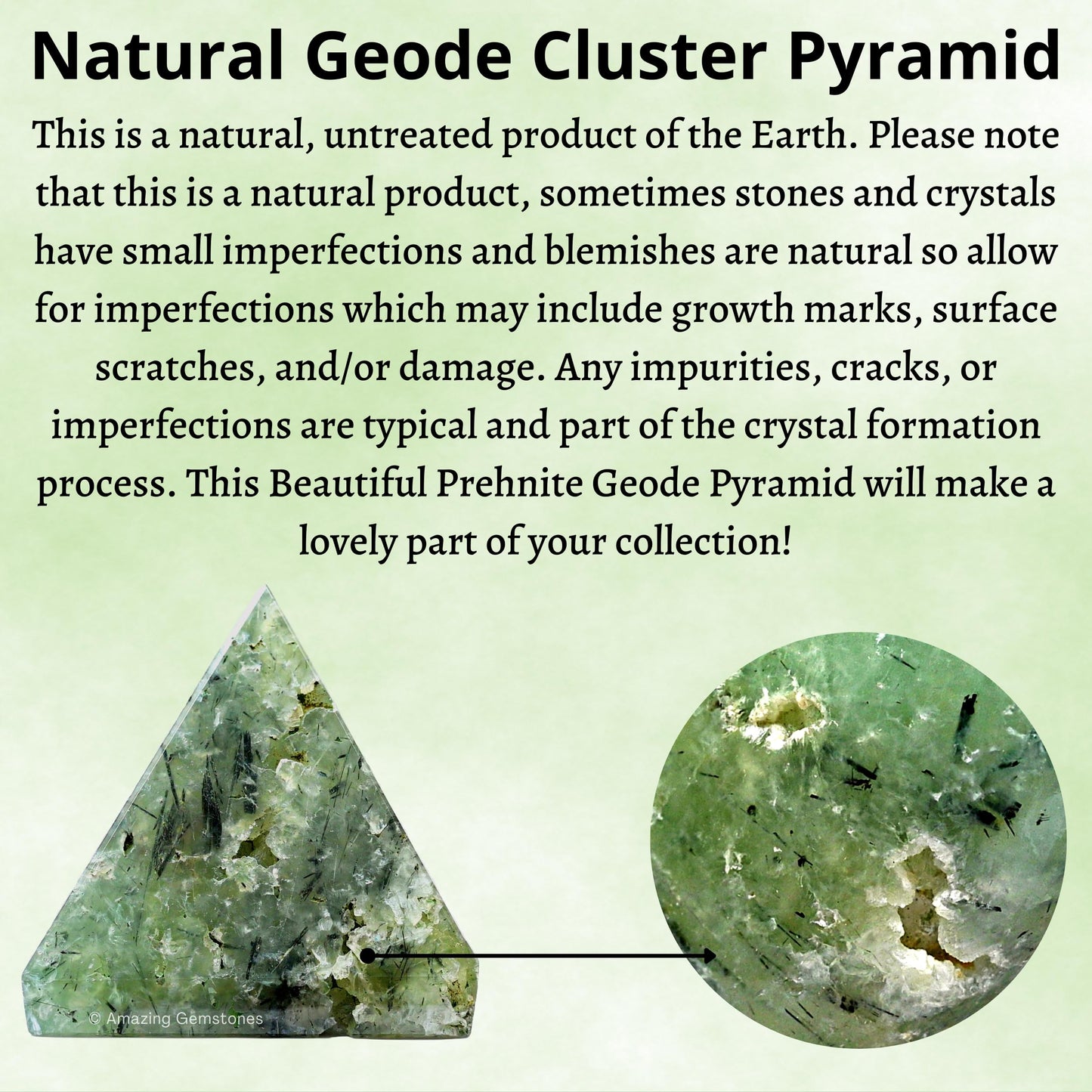 Natural Geode Cluster Pyramid

This is a natural, untreated product of the Earth. Please note that this is a natural product, sometimes stones and crystals have small imperfections and blemishes are natural so allow for imperfections which may include growth marks, surface scratches, and/or damage. Any impurities, cracks, or imperfections are typical and part of the crystal formation process. This Beautiful Prehnite Geode Pyramid will make a lovely part of your collection!

© Amazing Gemstones